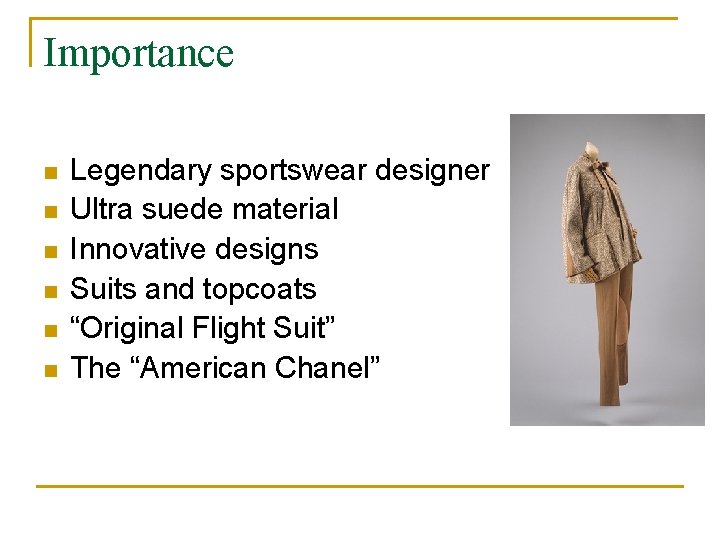 Importance

- Legendary sportswear designer
- Ultra suede material
- Innovative designs
- Suits and topcoats
- “Original Flight Suit”
- The “American Chanel”